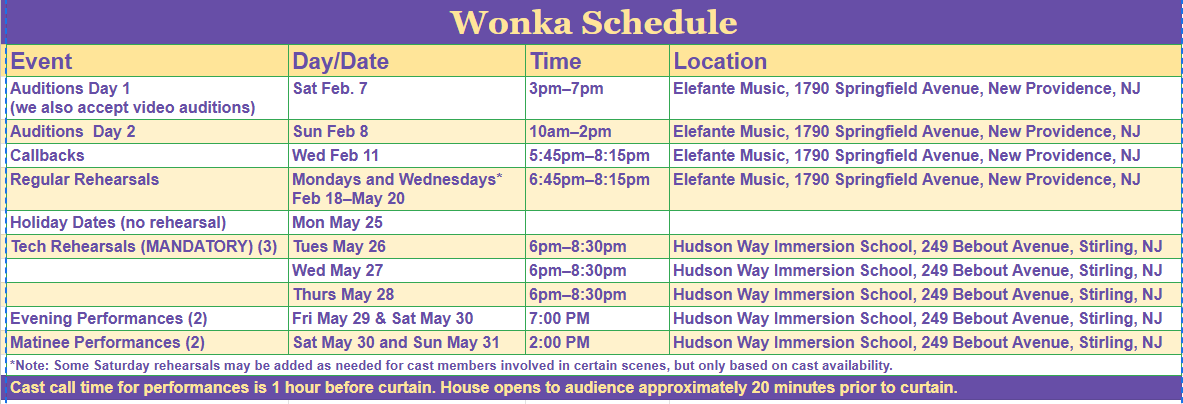 Wonka Schedule

| Event | Day/Date | Time | Location |
|---|---|---|---|
| Auditions Day 1 (we also accept video auditions) | Sat Feb. 7 | 3pm–7pm | Elefante Music, 1790 Springfield Avenue, New Providence, NJ |
| Auditions Day 2 | Sun Feb 8 | 10am–2pm | Elefante Music, 1790 Springfield Avenue, New Providence, NJ |
| Callbacks | Wed Feb 11 | 5:45pm–8:15pm | Elefante Music, 1790 Springfield Avenue, New Providence, NJ |
| Regular Rehearsals | Mondays and Wednesdays* Feb 18–May 20 | 6:45pm–8:15pm | Elefante Music, 1790 Springfield Avenue, New Providence, NJ |
| Holiday Dates (no rehearsal) | Mon May 25 | | |
| Tech Rehearsals (MANDATORY) (3) | Tues May 26 | 6pm–8:30pm | Hudson Way Immersion School, 249 Bebout Avenue, Stirling, NJ |
| | Wed May 27 | 6pm–8:30pm | Hudson Way Immersion School, 249 Bebout Avenue, Stirling, NJ |
| | Thurs May 28 | 6pm–8:30pm | Hudson Way Immersion School, 249 Bebout Avenue, Stirling, NJ |
| Evening Performances (2) | Fri May 29 & Sat May 30 | 7:00 PM | Hudson Way Immersion School, 249 Bebout Avenue, Stirling, NJ |
| Matinee Performances (2) | Sat May 30 and Sun May 31 | 2:00 PM | Hudson Way Immersion School, 249 Bebout Avenue, Stirling, NJ |

*Note: Some Saturday rehearsals may be added as needed for cast members involved in certain scenes, but only based on cast availability.

Cast call time for performances is 1 hour before curtain. House opens to audience approximately 20 minutes prior to curtain.